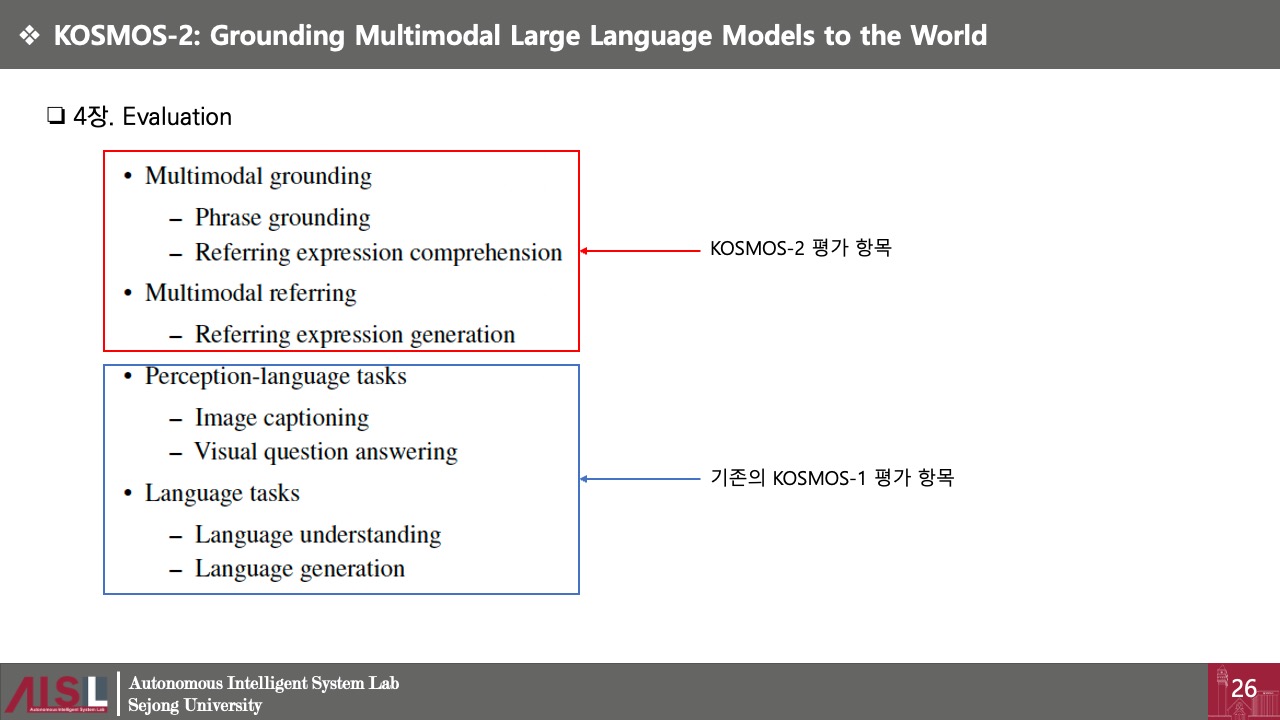 ❖ KOSMOS-2: Grounding Multimodal Large Language Models to the World

❑ 4장. Evaluation

• Multimodal grounding
 – Phrase grounding
 – Referring expression comprehension
• Multimodal referring
 – Referring expression generation

KOSMOS-2 평가 항목

• Perception-language tasks
 – Image captioning
 – Visual question answering
• Language tasks
 – Language understanding
 – Language generation

기존의 KOSMOS-1 평가 항목

AISL Autonomous Intelligent System Lab
Autonomous Intelligent System Lab
Sejong University

26